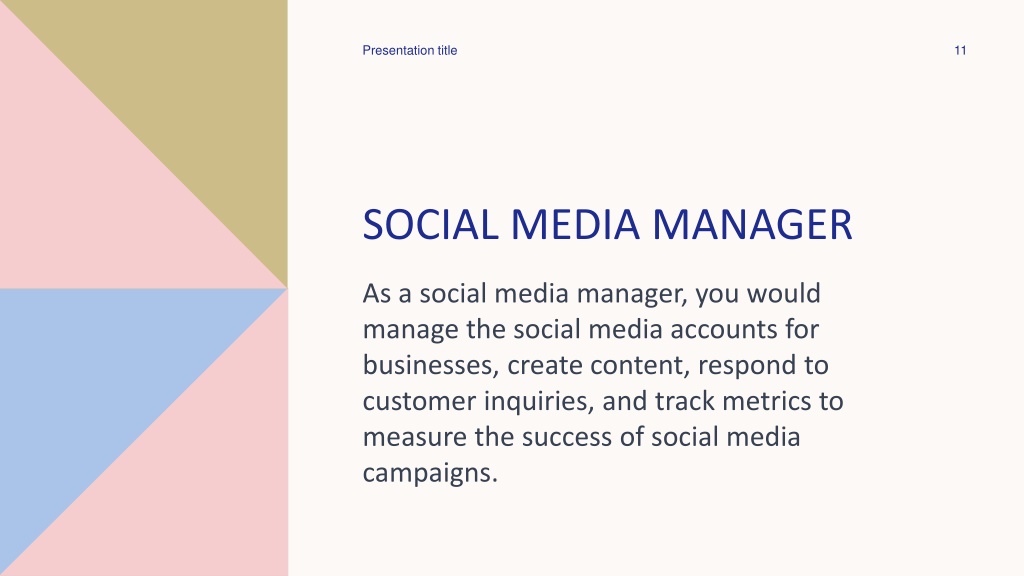 Presentation title

11

SOCIAL MEDIA MANAGER

As a social media manager, you would manage the social media accounts for businesses, create content, respond to customer inquiries, and track metrics to measure the success of social media campaigns.